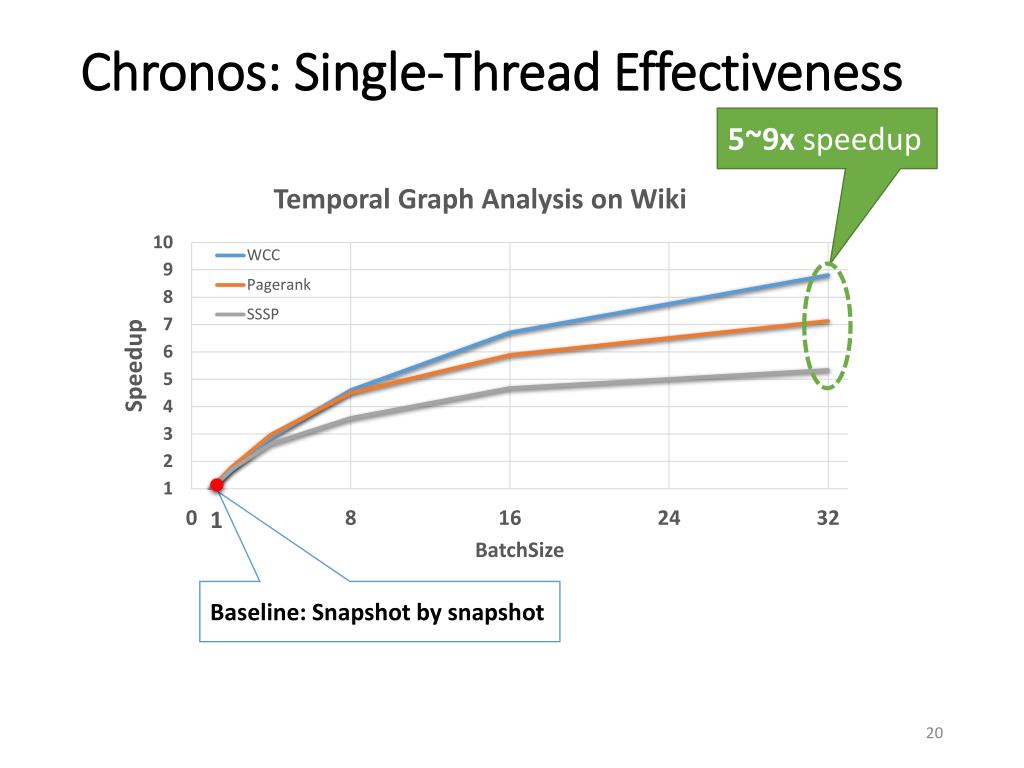 Chronos: Single-Thread Effectiveness

5~9x speedup

Temporal Graph Analysis on Wiki

WCC
Pagerank
SSSP

Speedup

10
9
8
7
6
5
4
3
2
1

0 1 8 16 24 32

BatchSize

Baseline: Snapshot by snapshot

20